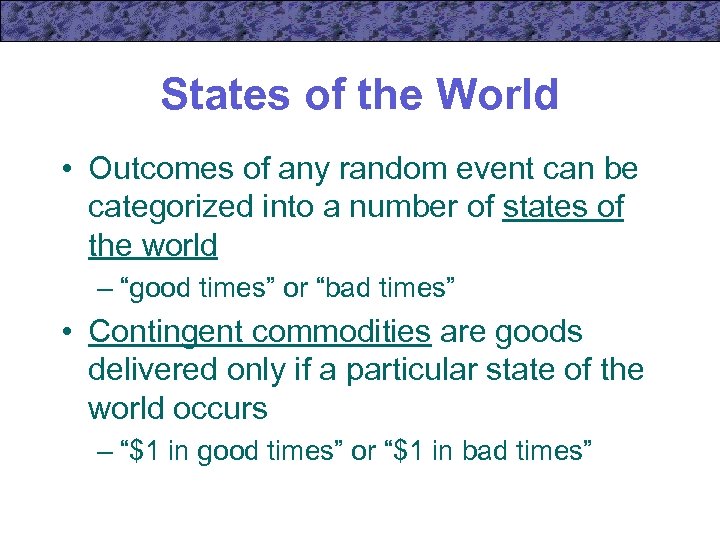 States of the World

• Outcomes of any random event can be categorized into a number of states of the world

– “good times” or “bad times”

• Contingent commodities are goods delivered only if a particular state of the world occurs

– “\$1 in good times” or “\$1 in bad times”